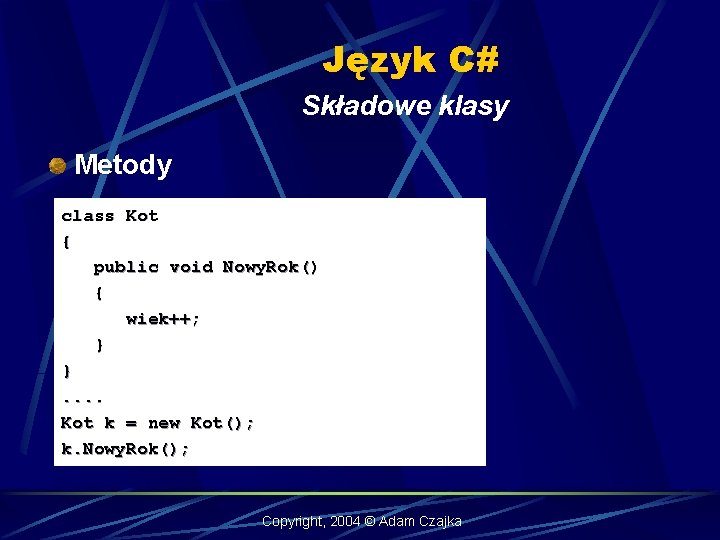 Język C#

Składowe klasy

Metody

class Kot
{
   public void NowyRok()
   {
      wiek++;
   }
}
....
Kot k = new Kot();
k.NowyRok();

Copyright, 2004 © Adam Czajka